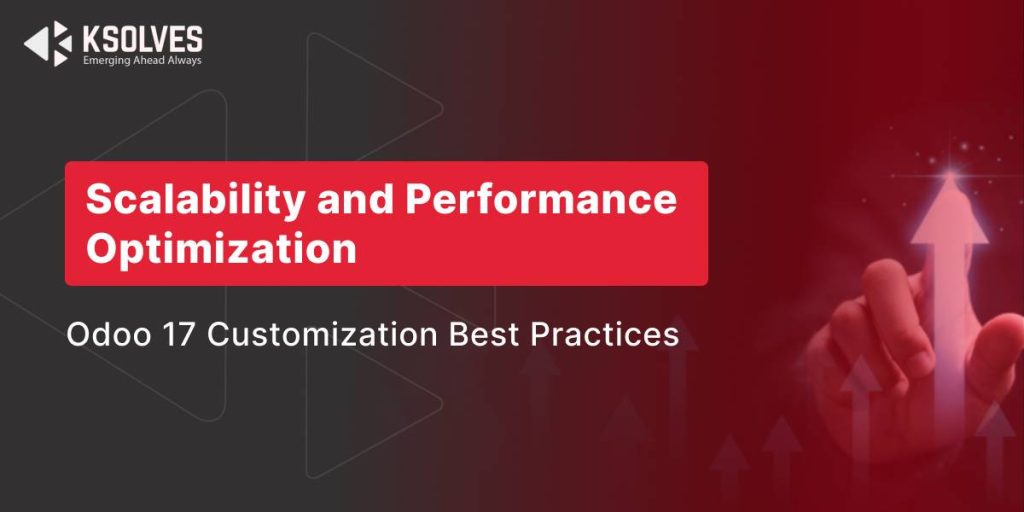 KSOLVES
Emerging Ahead Always

Scalability and Performance Optimization

Odoo 17 Customization Best Practices